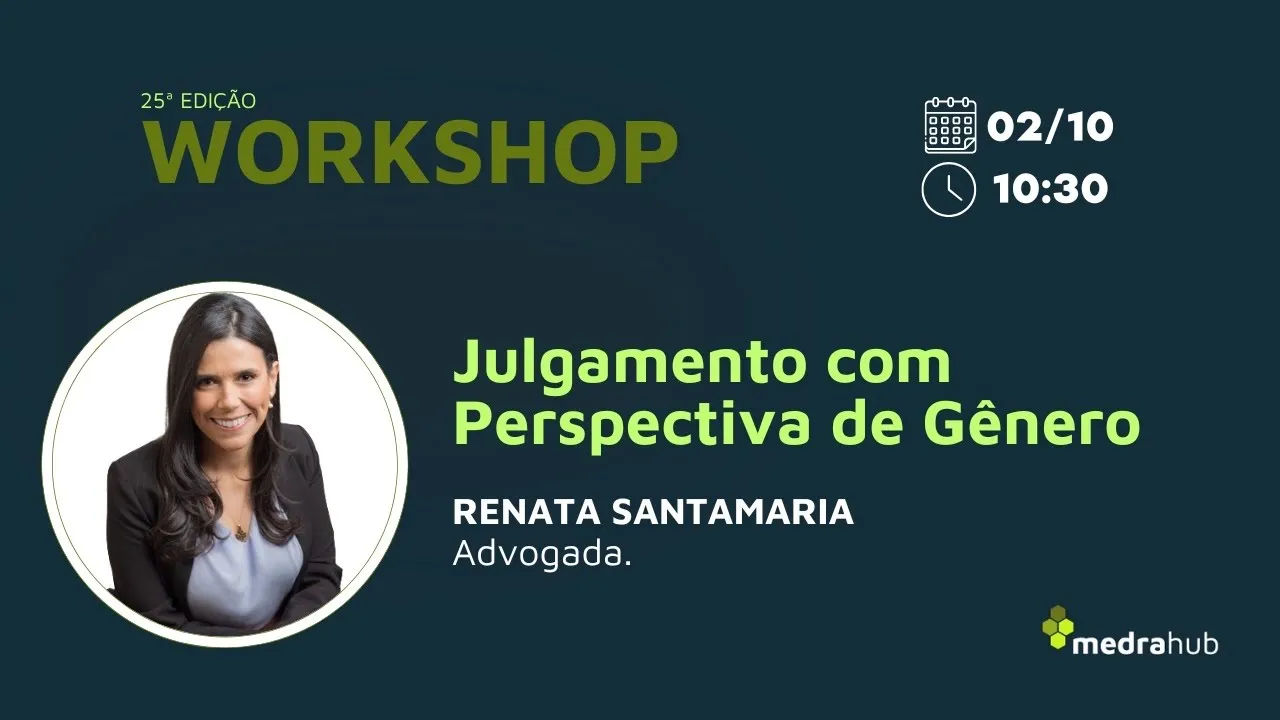 25ª EDIÇÃO
WORKSHOP

02/10
10:30

Julgamento com Perspectiva de Gênero

RENATA SANTAMARIA
Advogada.

medrahub